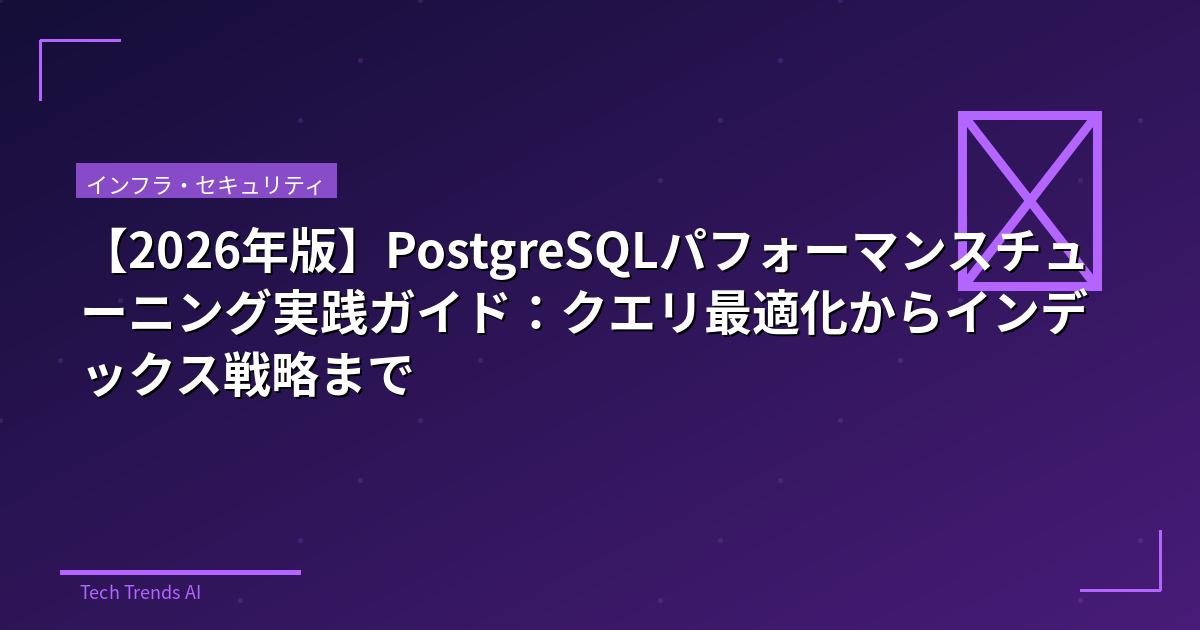 インフラ・セキュリティ

【2026年版】PostgreSQLパフォーマンスチューニング実践ガイド：クエリ最適化からインデックス戦略まで

Tech Trends AI